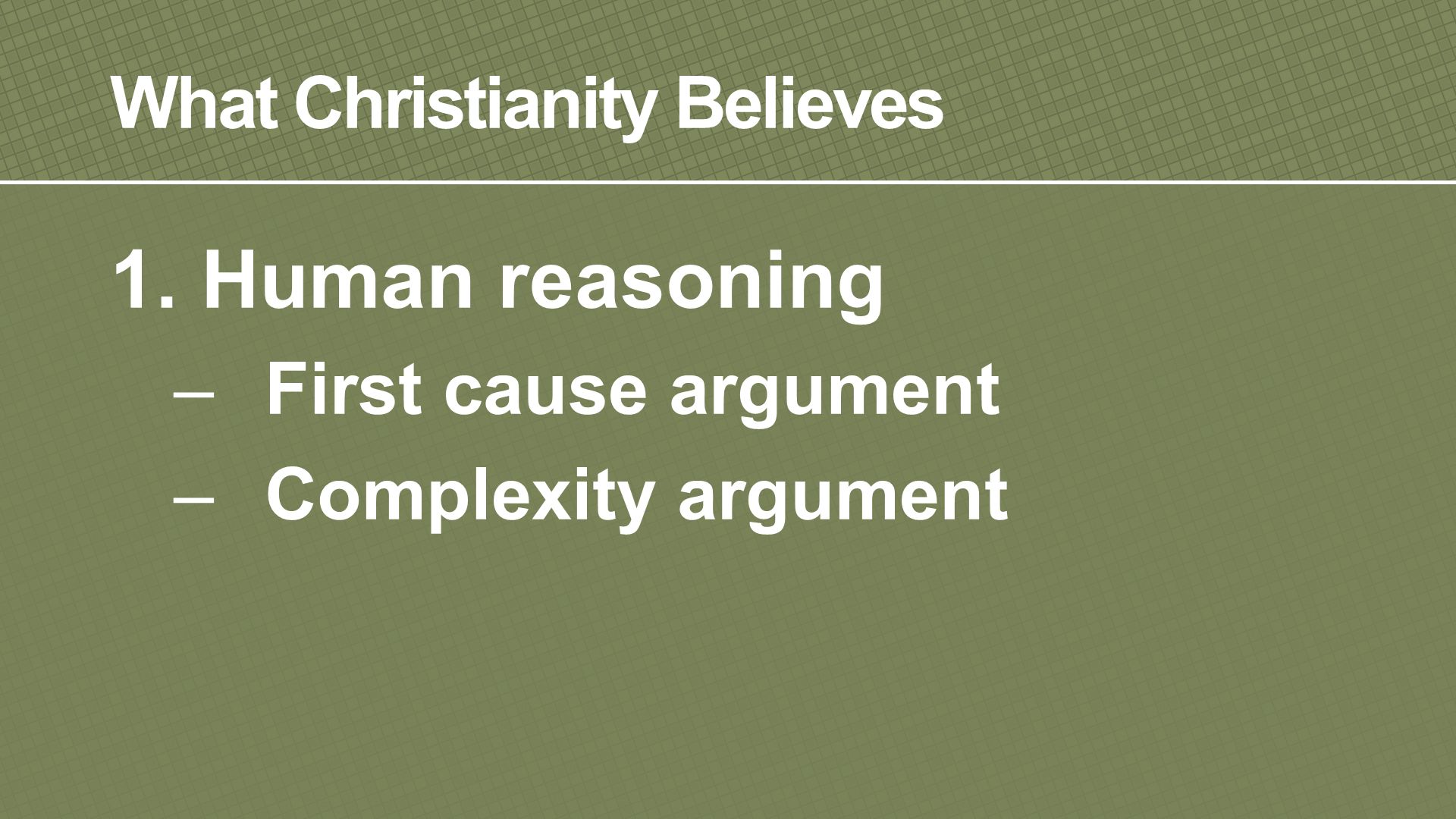 What Christianity Believes

1. Human reasoning

– First cause argument

– Complexity argument